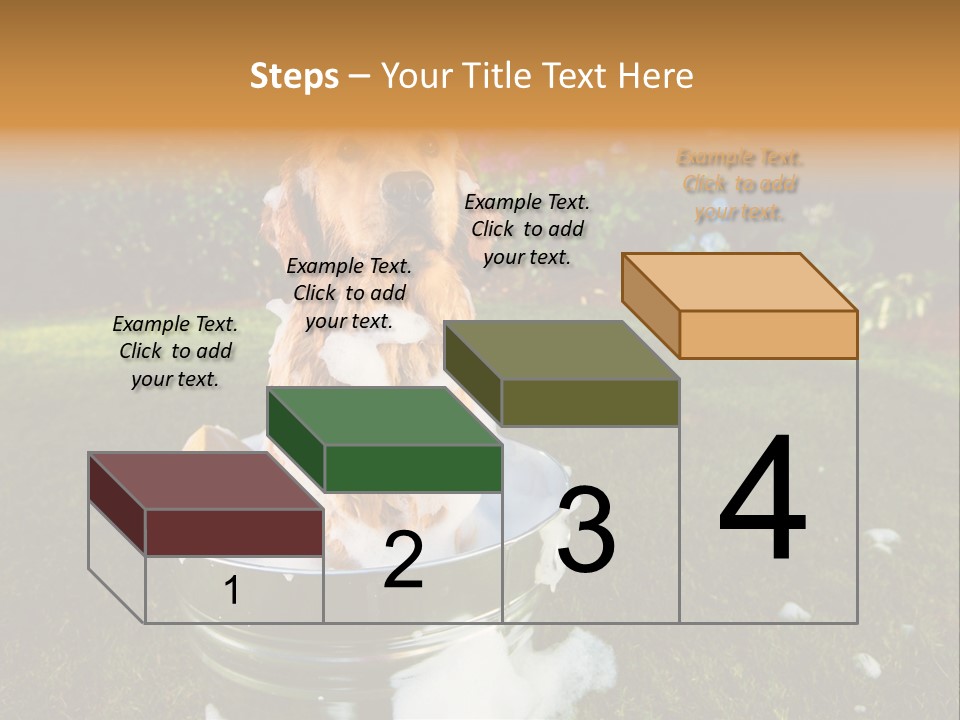 Steps – Your Title Text Here

Example Text. Click to add your text.

Example Text. Click to add your text.

Example Text. Click to add your text.

Example Text. Click to add your text.

1

2

3

4